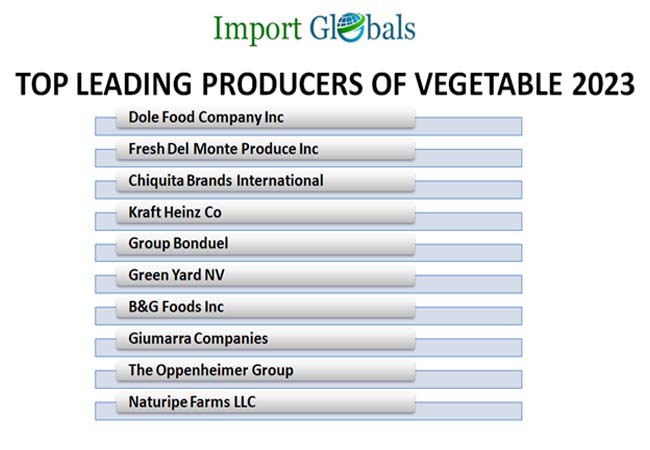 Import Globals

TOP LEADING PRODUCERS OF VEGETABLE 2023

Dole Food Company Inc

Fresh Del Monte Produce Inc

Chiquita Brands International

Kraft Heinz Co

Group Bonduel

Green Yard NV

B&G Foods Inc

Giumarra Companies

The Oppenheimer Group

Naturipe Farms LLC